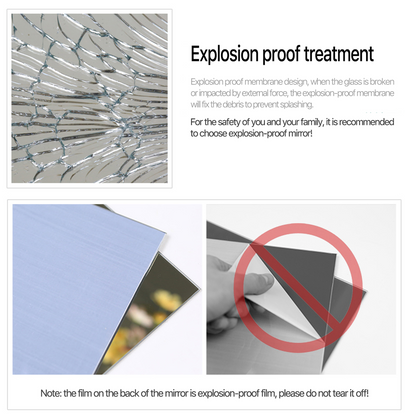 Explosion proof treatment

Explosion proof membrane design, when the glass is broken or impacted by external force, the explosion-proof membrane will fix the debris to prevent splashing.

For the safety of you and your family, it is recommended to choose explosion-proof mirror!

Note: the film on the back of the mirror is explosion-proof film, please do not tear it off!